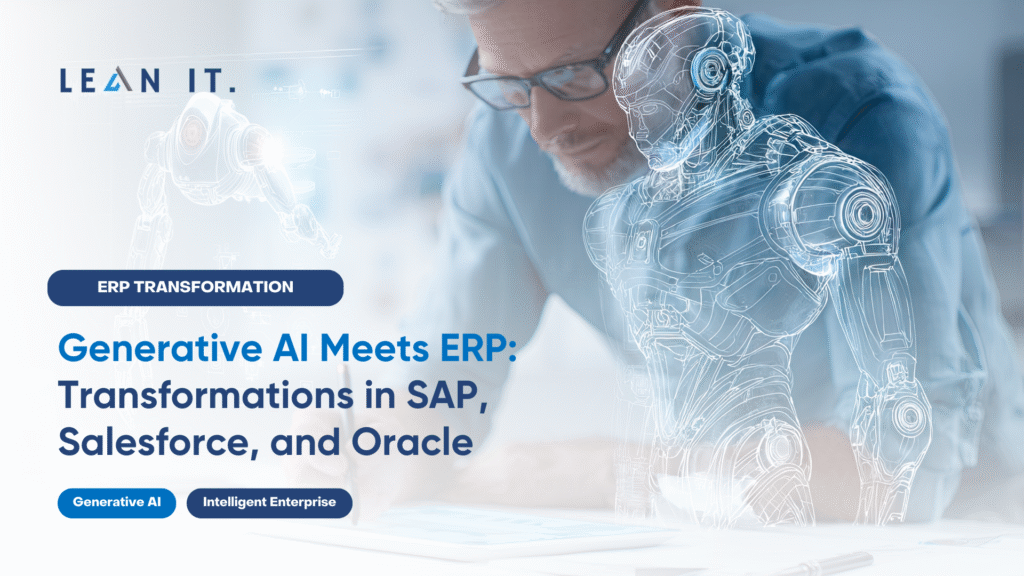 LEAN IT.

ERP TRANSFORMATION

Generative AI Meets ERP: Transformations in SAP, Salesforce, and Oracle

Generative AI

Intelligent Enterprise